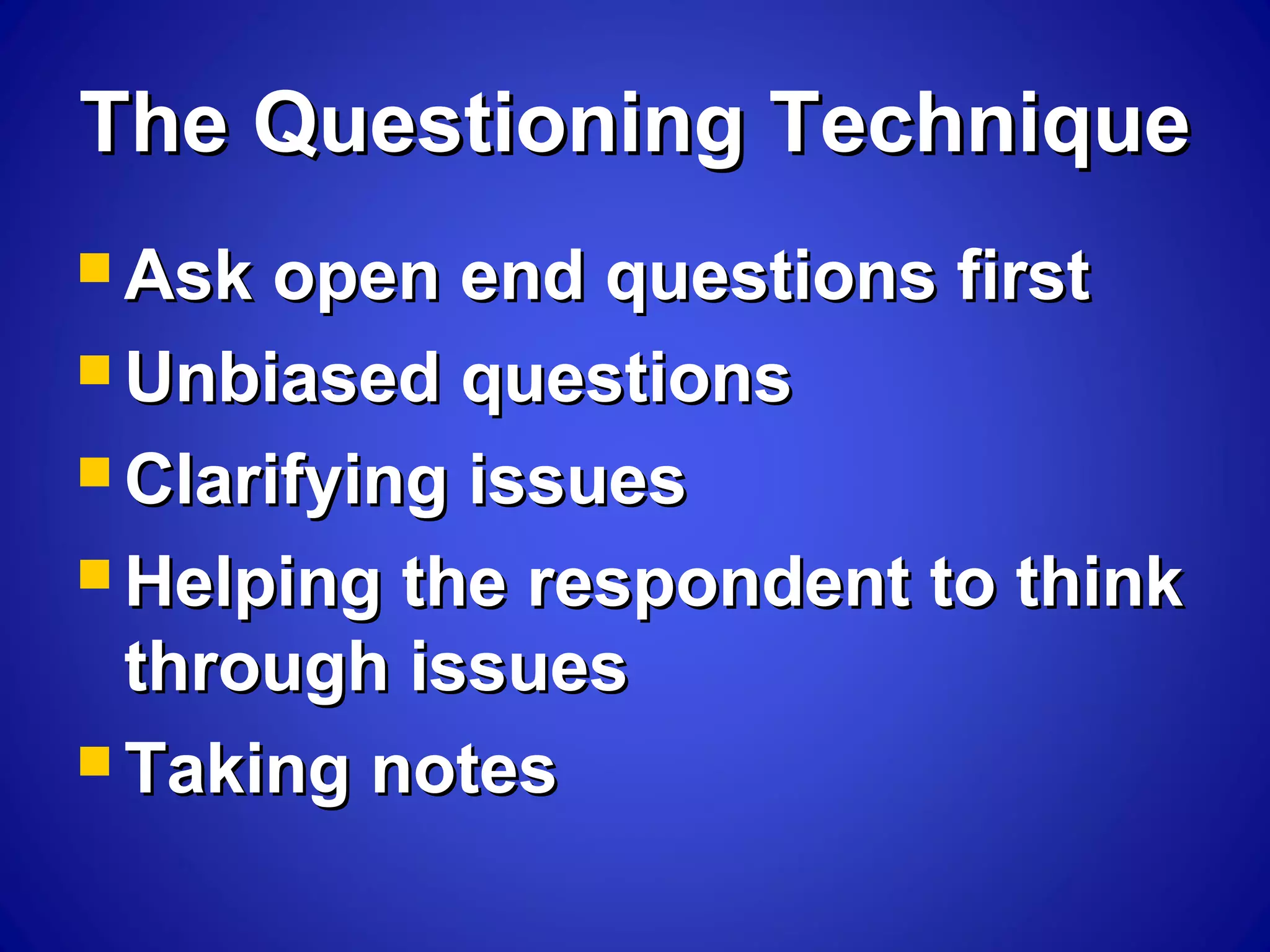 The Questioning Technique

- Ask open end questions first
- Unbiased questions
- Clarifying issues
- Helping the respondent to think through issues
- Taking notes